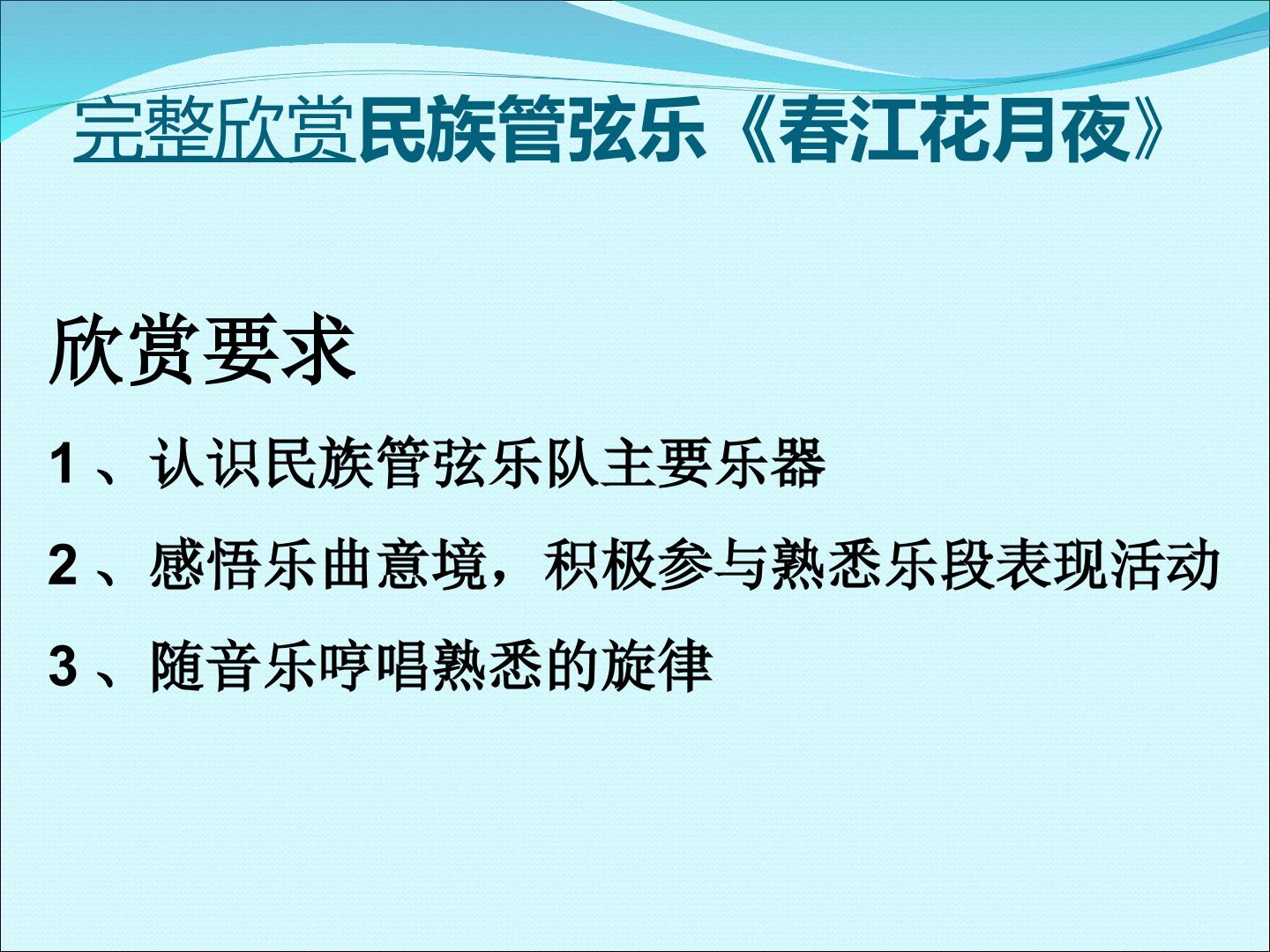 完整欣赏民族管弦乐《春江花月夜》

欣赏要求

1、认识民族管弦乐队主要乐器

2、感悟乐曲意境，积极参与熟悉乐段表现活动

3、随音乐哼唱熟悉的旋律